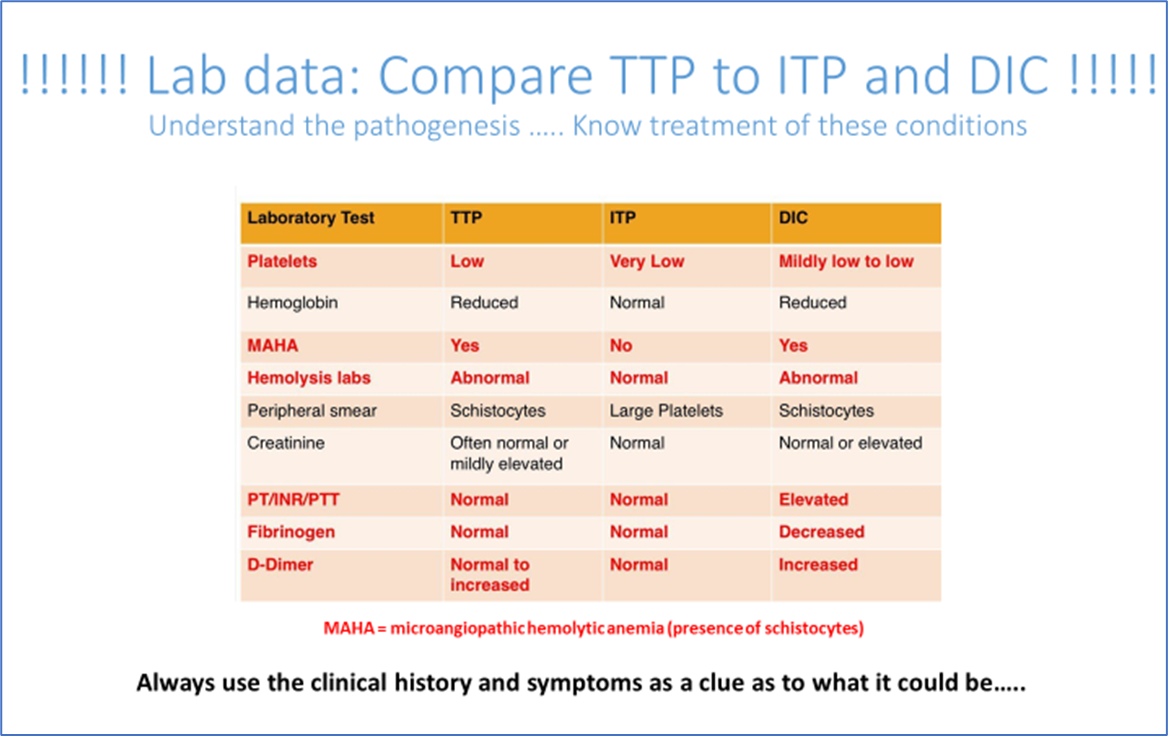 !!!!!! Lab data: Compare TTP to ITP and DIC !!!!!

Understand the pathogenesis ….. Know treatment of these conditions

| Laboratory Test | TTP | ITP | DIC |
|---|---|---|---|
| Platelets | Low | Very Low | Mildly low to low |
| Hemoglobin | Reduced | Normal | Reduced |
| MAHA | Yes | No | Yes |
| Hemolysis labs | Abnormal | Normal | Abnormal |
| Peripheral smear | Schistocytes | Large Platelets | Schistocytes |
| Creatinine | Often normal or mildly elevated | Normal | Normal or elevated |
| PT/INR/PTT | Normal | Normal | Elevated |
| Fibrinogen | Normal | Normal | Decreased |
| D-Dimer | Normal to increased | Normal | Increased |

MAHA = microangiopathic hemolytic anemia (presence of schistocytes)

Always use the clinical history and symptoms as a clue as to what it could be…..